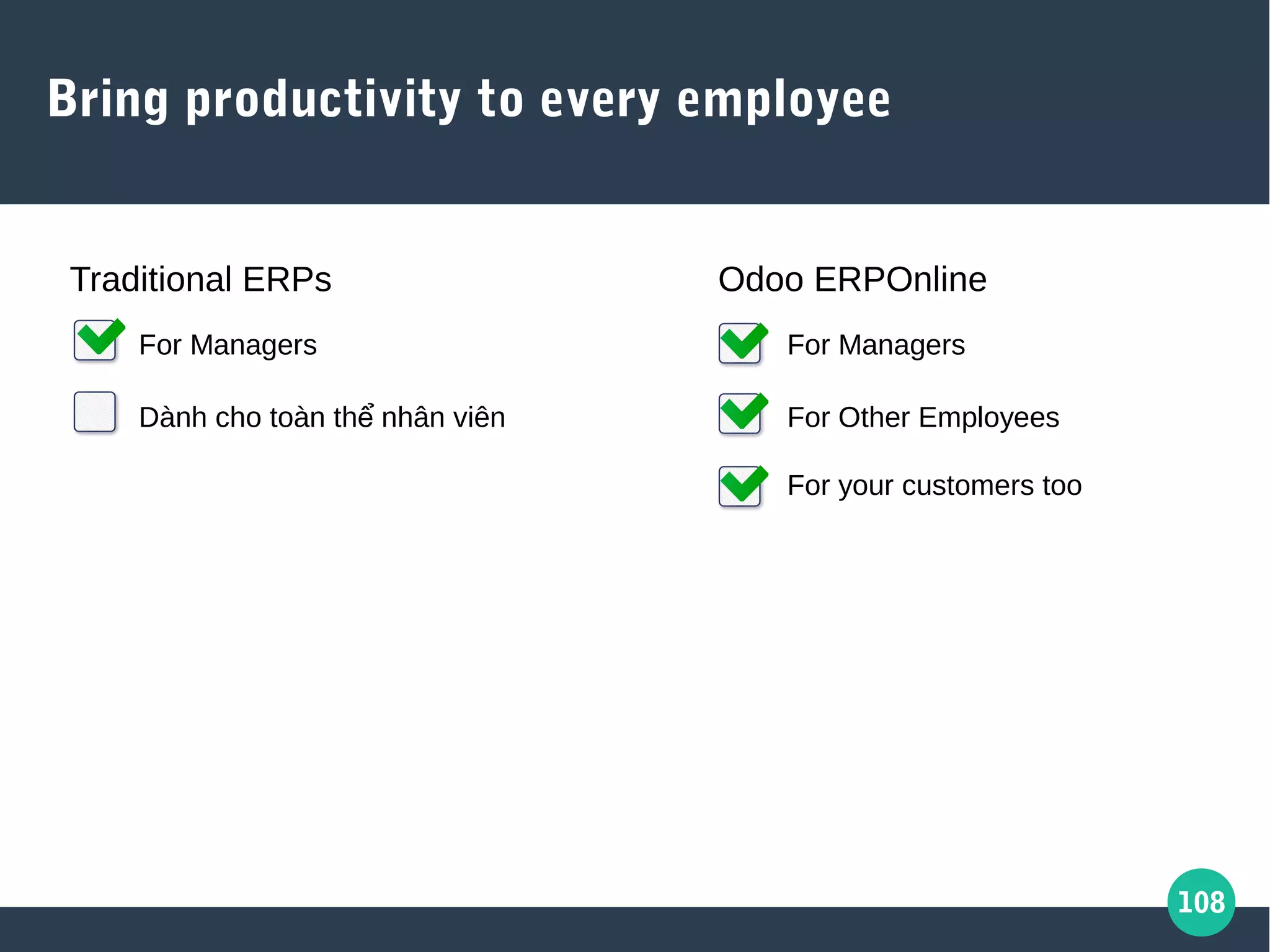 Bring productivity to every employee

Traditional ERPs

For Managers

Dành cho toàn thể nhân viên

Odoo ERPOnline

For Managers

For Other Employees

For your customers too

108